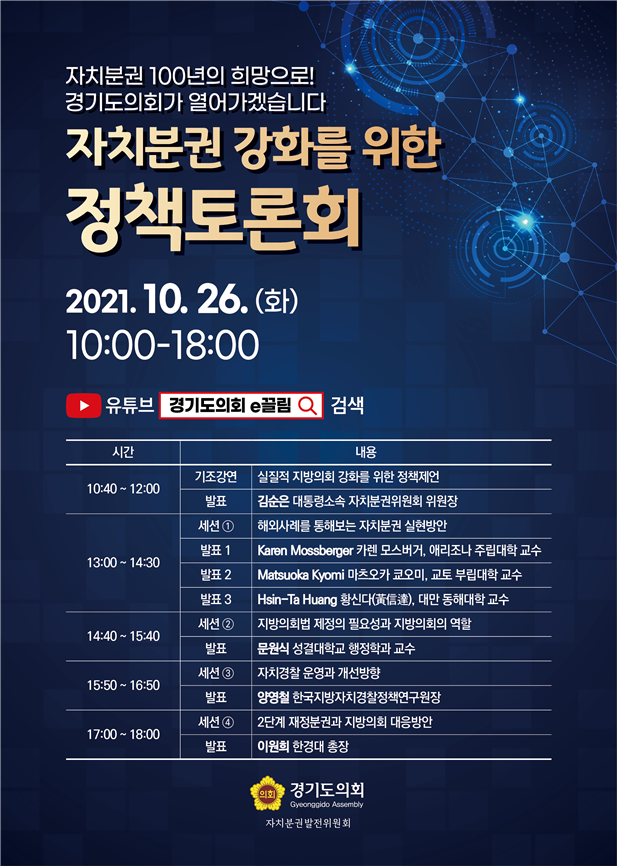 자치분권 100년의 희망으로!
경기도의회가 열어가겠습니다

자치분권 강화를 위한
정책토론회

2021. 10. 26. (화)
10:00-18:00

유튜브 경기도의회 e끌림 검색

| 시간 | 내용 | |
|---|---|---|
| 10:40 ~ 12:00 | 기조강연 | 실질적 지방의회 강화를 위한 정책제언 |
| | 발표 | 김순은 대통령소속 자치분권위원회 위원장 |
| 13:00 ~ 14:30 | 세션 ① | 해외사례를 통해보는 자치분권 실현방안 |
| | 발표 1 | Karen Mossberger 카렌 모스버거, 애리조나 주립대학 교수 |
| | 발표 2 | Matsuoka Kyomi 마츠오카 쿄오미, 교토 부립대학 교수 |
| | 발표 3 | Hsin-Ta Huang 황신다(黃信達), 대만 동해대학 교수 |
| 14:40 ~ 15:40 | 세션 ② | 지방의회법 제정의 필요성과 지방의회의 역할 |
| | 발표 | 문원식 성결대학교 행정학과 교수 |
| 15:50 ~ 16:50 | 세션 ③ | 자치경찰 운영과 개선방향 |
| | 발표 | 양영철 한국지방자치경찰정책연구원장 |
| 17:00 ~ 18:00 | 세션 ④ | 2단계 재정분권과 지방의회 대응방안 |
| | 발표 | 이원희 한경대 총장 |

의회
경기도의회
Gyeonggido Assembly
자치분권발전위원회